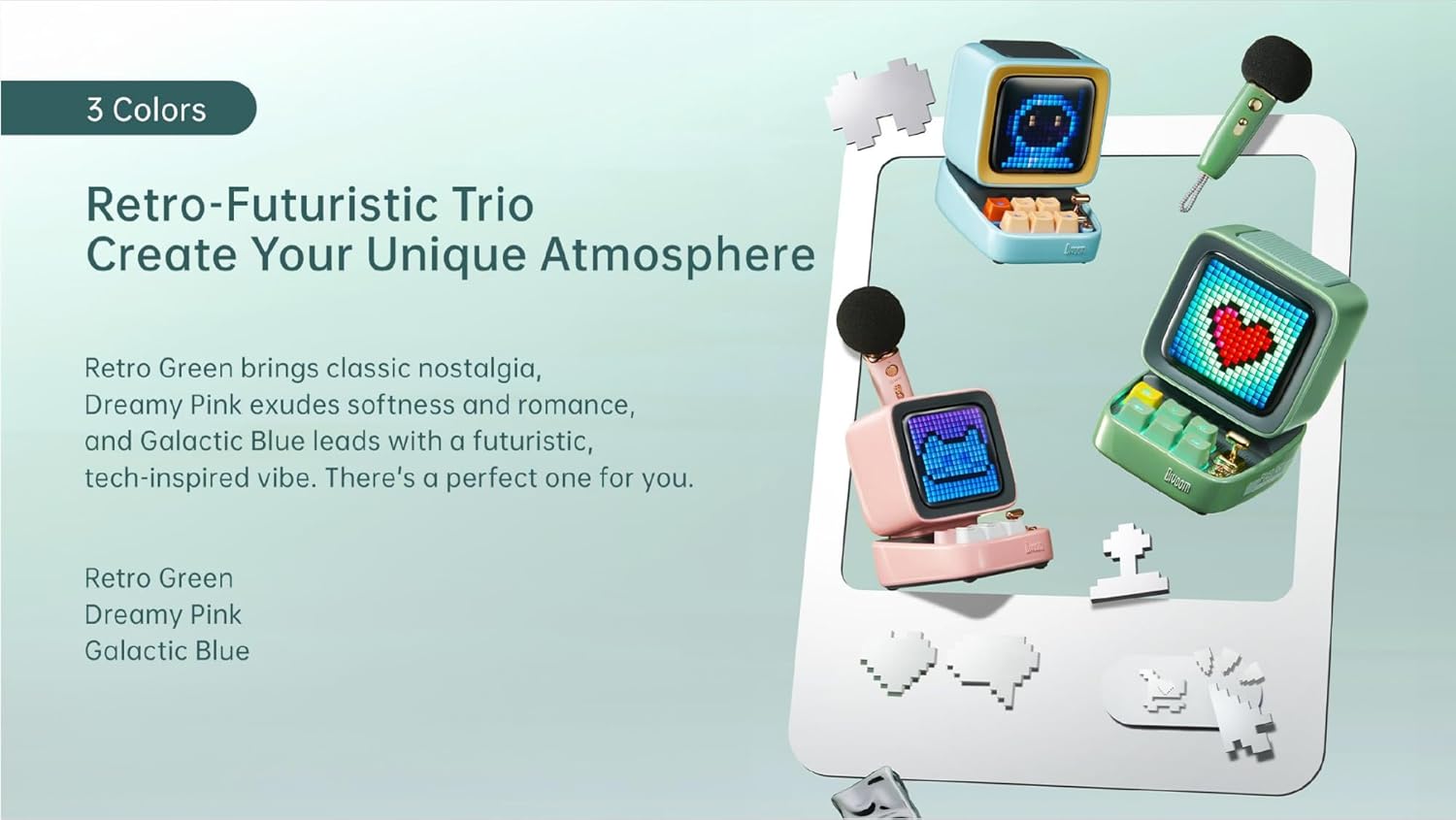 3 Colors

Retro-Futuristic Trio
Create Your Unique Atmosphere

Retro Green brings classic nostalgia, Dreamy Pink exudes softness and romance, and Galactic Blue leads with a futuristic, tech-inspired vibe. There's a perfect one for you.

Retro Green
Dreamy Pink
Galactic Blue

Divoom

Divoom

Divoom